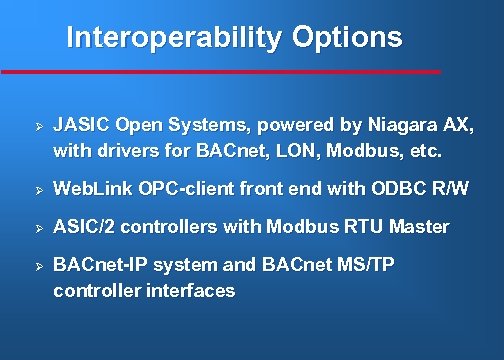 Interoperability Options

➢ JASIC Open Systems, powered by Niagara AX, with drivers for BACnet, LON, Modbus, etc.

➢ WebLink OPC-client front end with ODBC R/W

➢ ASIC/2 controllers with Modbus RTU Master

➢ BACnet-IP system and BACnet MS/TP controller interfaces